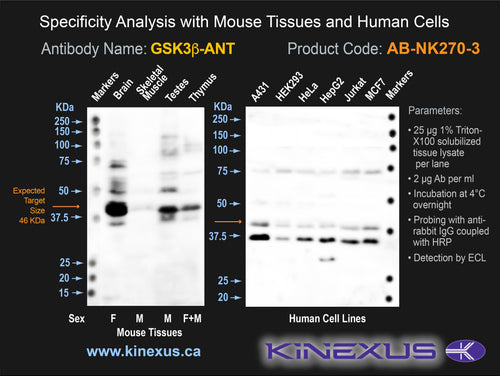 Specificity Analysis with Mouse Tissues and Human Cells

Antibody Name: GSK3β-ANT

Product Code: AB-NK270-3

Markers Brain Skeletal Muscle Testes Thymus

KDa
250
150
100
75
50
37.5
25
20
15

Expected Target Size 46 KDa

Sex F M M F+M

Mouse Tissues

A431 HEK293 HeLa HepG2 Jurkat MCF7 Markers

KDa
250
150
100
75
50
37.5
25
20

Human Cell Lines

Parameters:

• 25 μg 1% Triton-X100 solubilized tissue lysate per lane

• 2 μg Ab per ml

• Incubation at 4°C overnight

• Probing with anti-rabbit IgG coupled with HRP

• Detection by ECL

www.kinexus.ca

KINEXUS